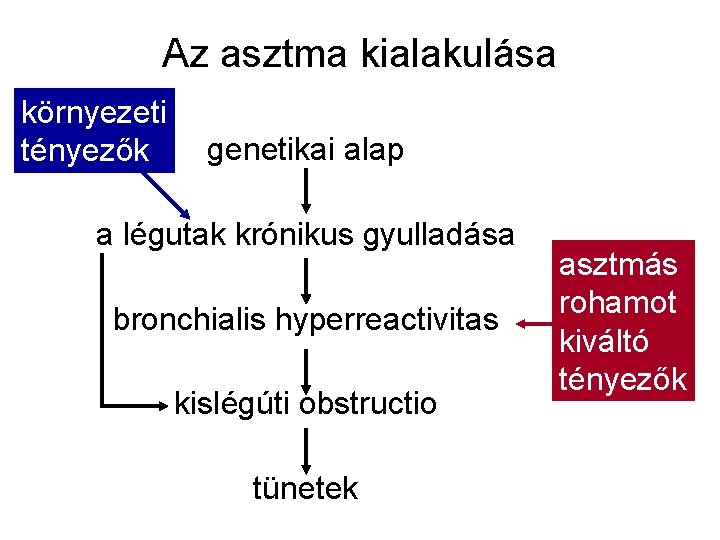 Az asztma kialakulása

környezeti tényezők

genetikai alap

a légutak krónikus gyulladása

bronchialis hyperreactivitas

asztmás rohamot kiváltó tényezők

kislégúti obstructio

tünetek